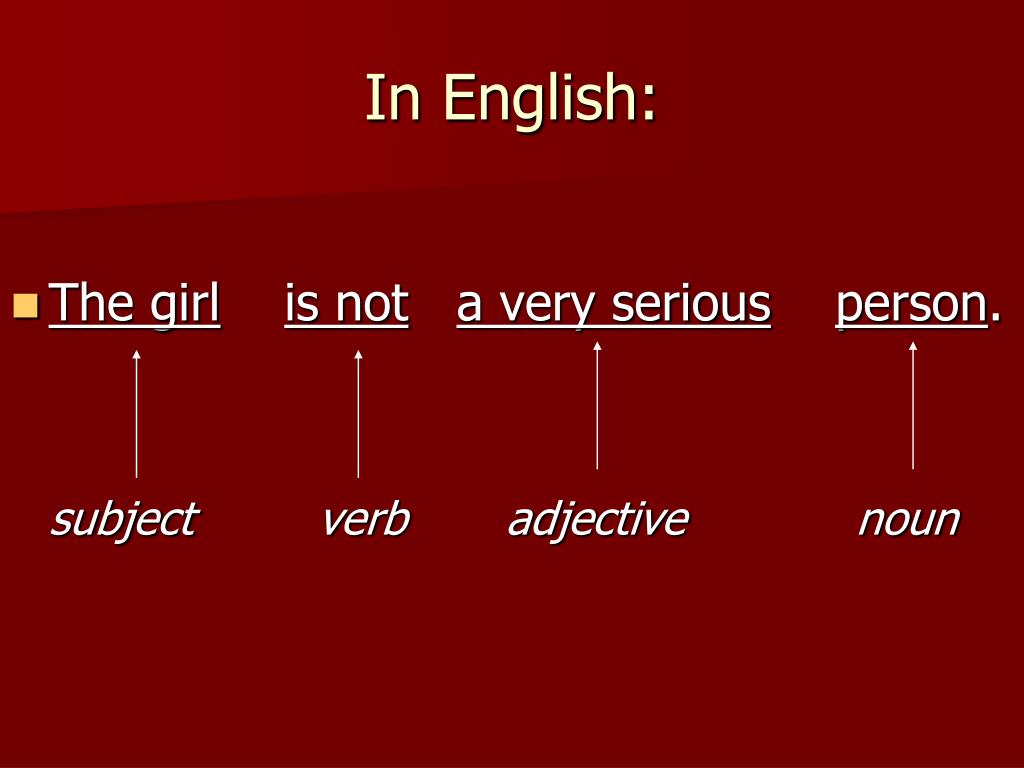 In English:

The girl is not a very serious person.

subject verb adjective noun